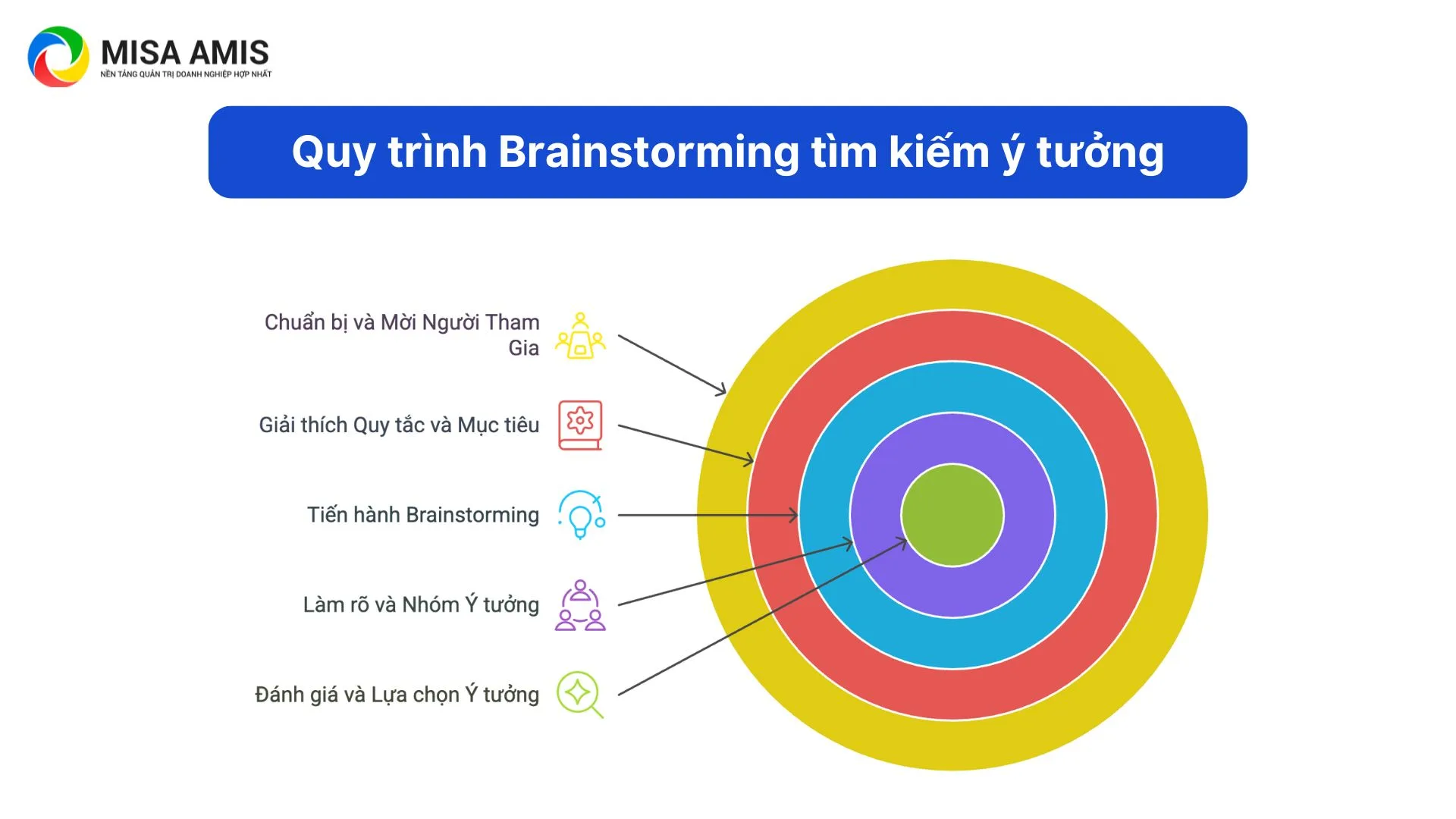 MISA AMIS
NỀN TẢNG QUẢN TRỊ DOANH NGHIỆP HỢP NHẤT

Quy trình Brainstorming tìm kiếm ý tưởng

Chuẩn bị và Mời Người Tham Gia

Giải thích Quy tắc và Mục tiêu

Tiến hành Brainstorming

Làm rõ và Nhóm Ý tưởng

Đánh giá và Lựa chọn Ý tưởng